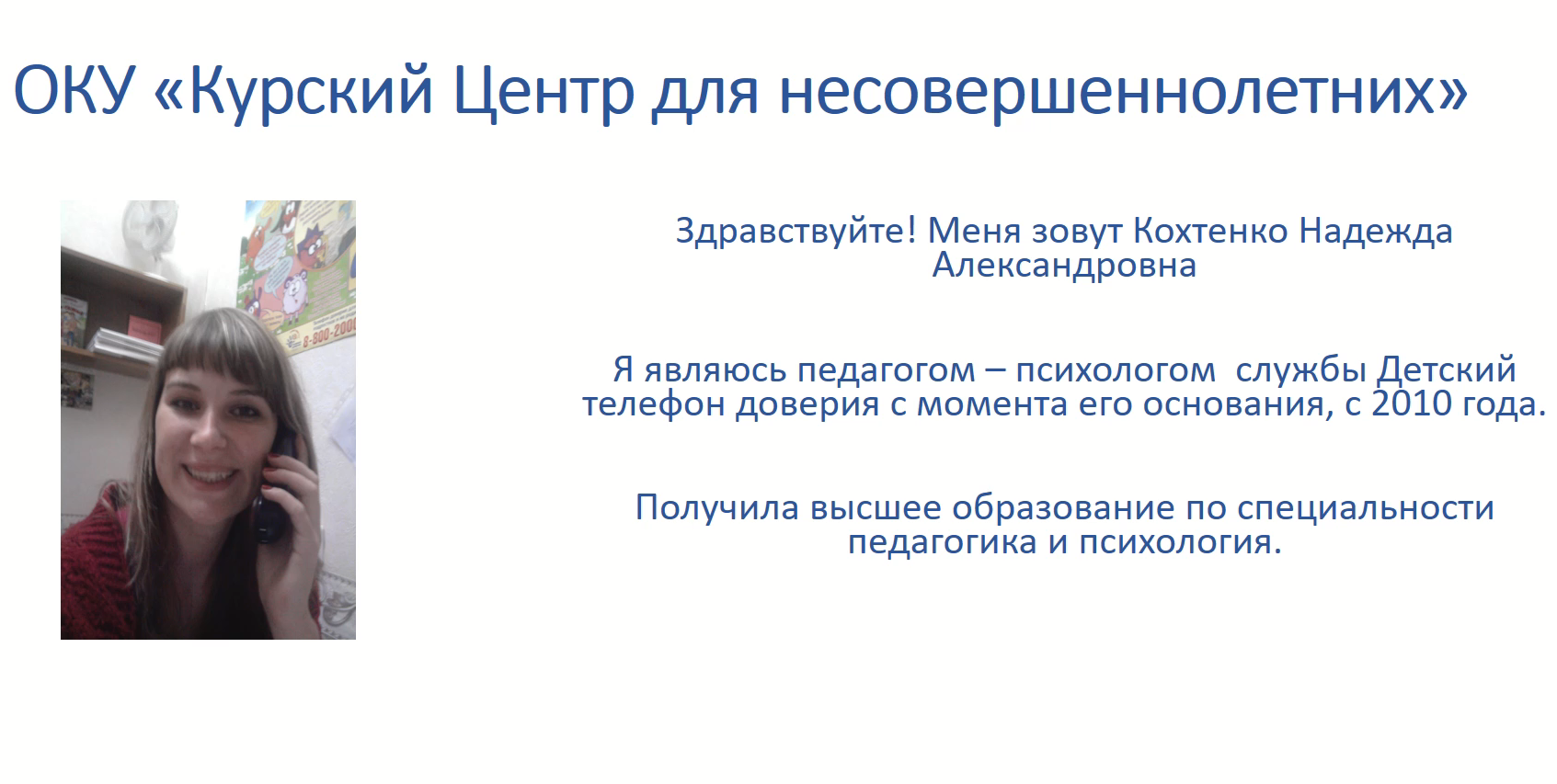 ОКУ «Курский Центр для несовершеннолетних»

8-800-2000

Здравствуйте! Меня зовут Кохтенко Надежда Александровна

Я являюсь педагогом – психологом службы Детский телефон доверия с момента его основания, с 2010 года.

Получила высшее образование по специальности педагогика и психология.